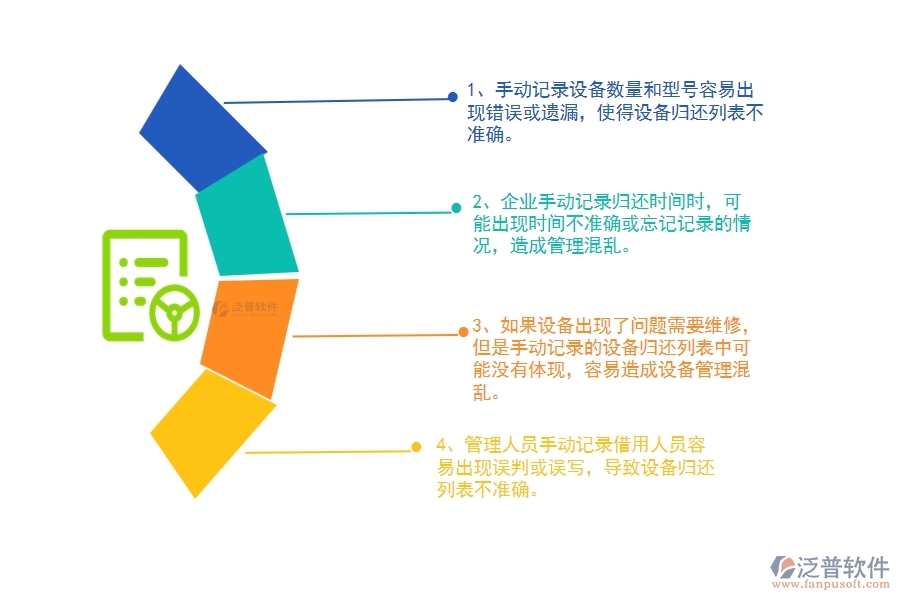 1、手动记录设备数量和型号容易出现错误或遗漏，使得设备归还列表不准确。

2、企业手动记录归还时间时，可能出现时间不准确或忘记记录的情况，造成管理混乱。

泛普软件

3、如果设备出现了问题需要维修，但是手动记录的设备归还列表中可能没有体现，容易造成设备管理混乱。

4、管理人员手动记录借用人员容易出现误判或误写，导致设备归还列表不准确。

泛普软件
www.fanpusoft.com